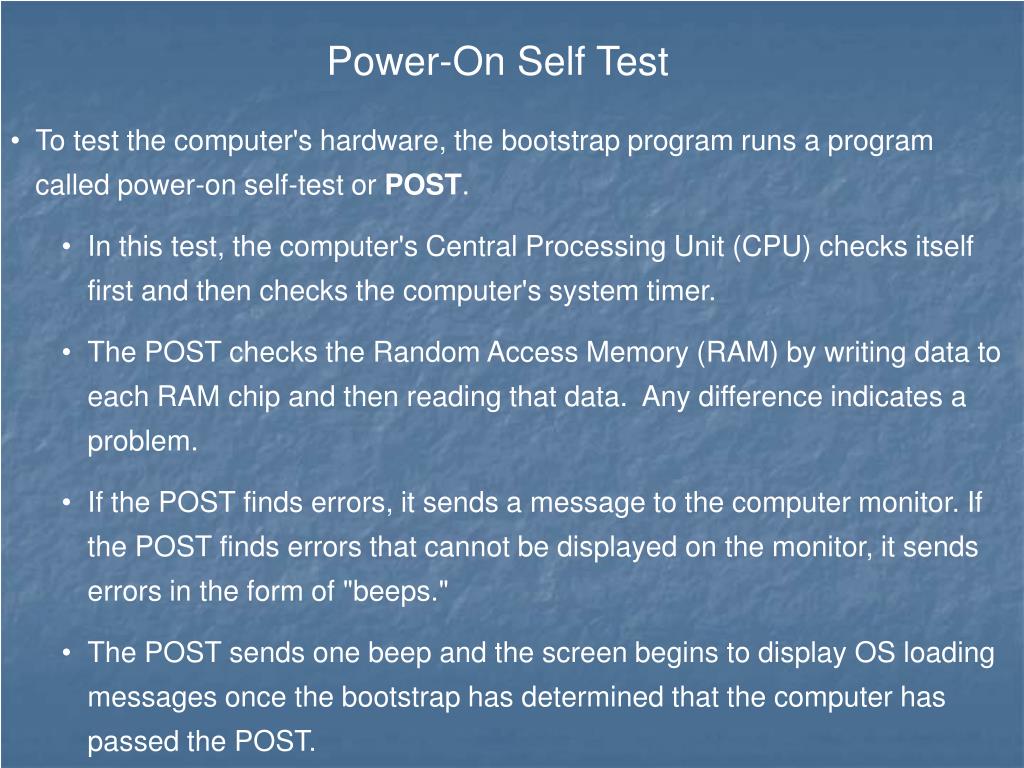 Power-On Self Test

• To test the computer's hardware, the bootstrap program runs a program called power-on self-test or POST.

• In this test, the computer's Central Processing Unit (CPU) checks itself first and then checks the computer's system timer.

• The POST checks the Random Access Memory (RAM) by writing data to each RAM chip and then reading that data. Any difference indicates a problem.

• If the POST finds errors, it sends a message to the computer monitor. If the POST finds errors that cannot be displayed on the monitor, it sends errors in the form of "beeps."

• The POST sends one beep and the screen begins to display OS loading messages once the bootstrap has determined that the computer has passed the POST.